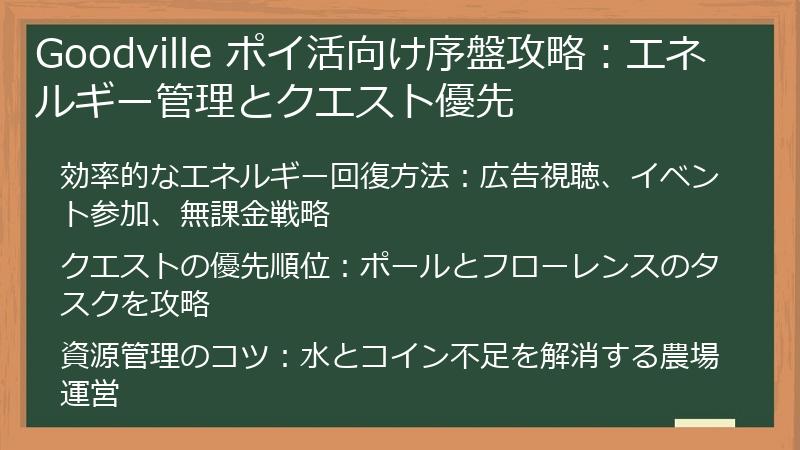 Goodville ポイ活向け序盤攻略：エネルギー管理とクエスト優先

効率的なエネルギー回復方法：広告視聴、イベント参加、無課金戦略

クエストの優先順位：ポールとフローレンスのタスクを攻略

資源管理のコツ：水とコイン不足を解消する農場運営